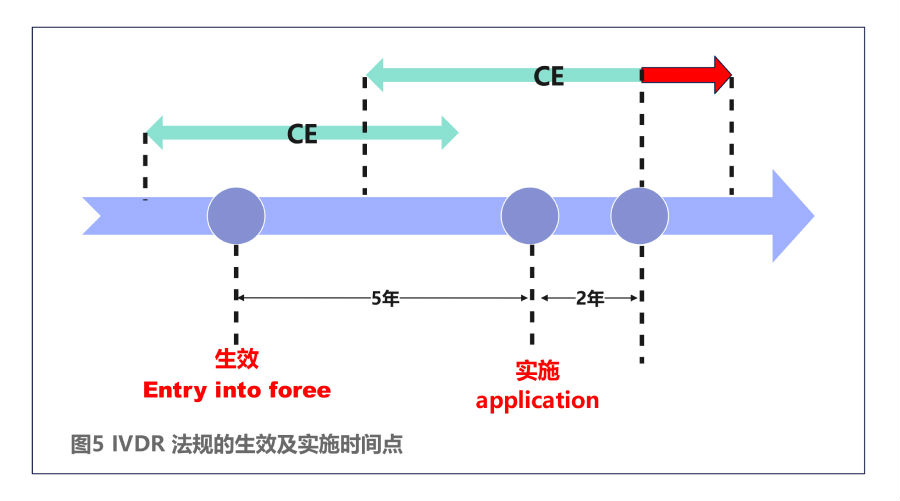 CE

CE

5年

2年

生效
Entry into foree

实施
application

图5 IVDR 法规的生效及实施时间点